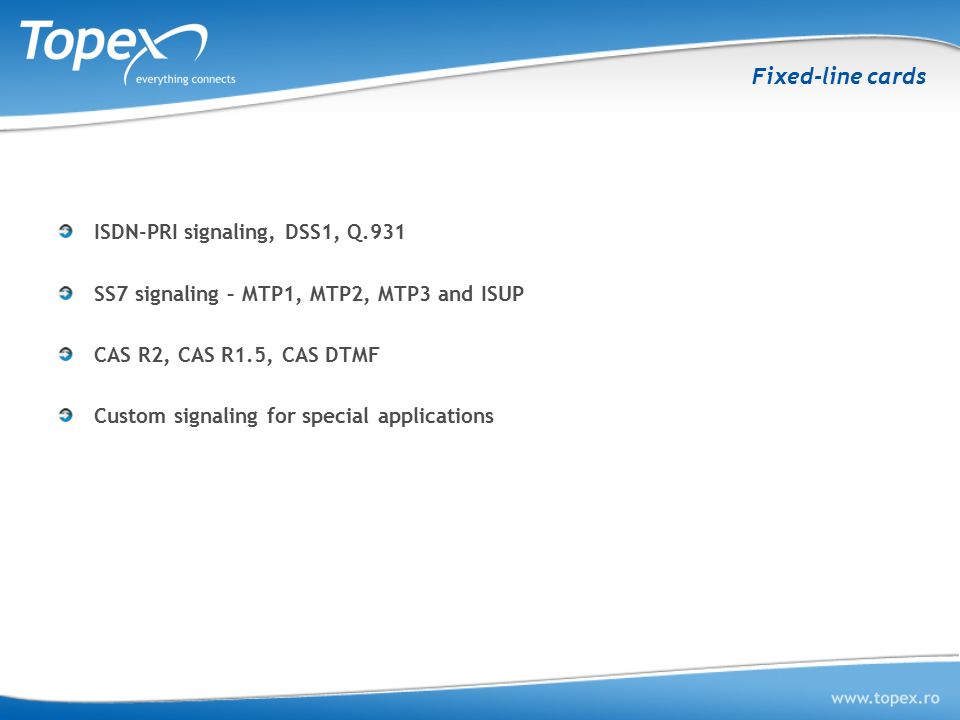 Topex
everything connects

Fixed-line cards

ISDN-PRI signaling, DSS1, Q.931

SS7 signaling – MTP1, MTP2, MTP3 and ISUP

CAS R2, CAS R1.5, CAS DTMF

Custom signaling for special applications

www.topex.ro